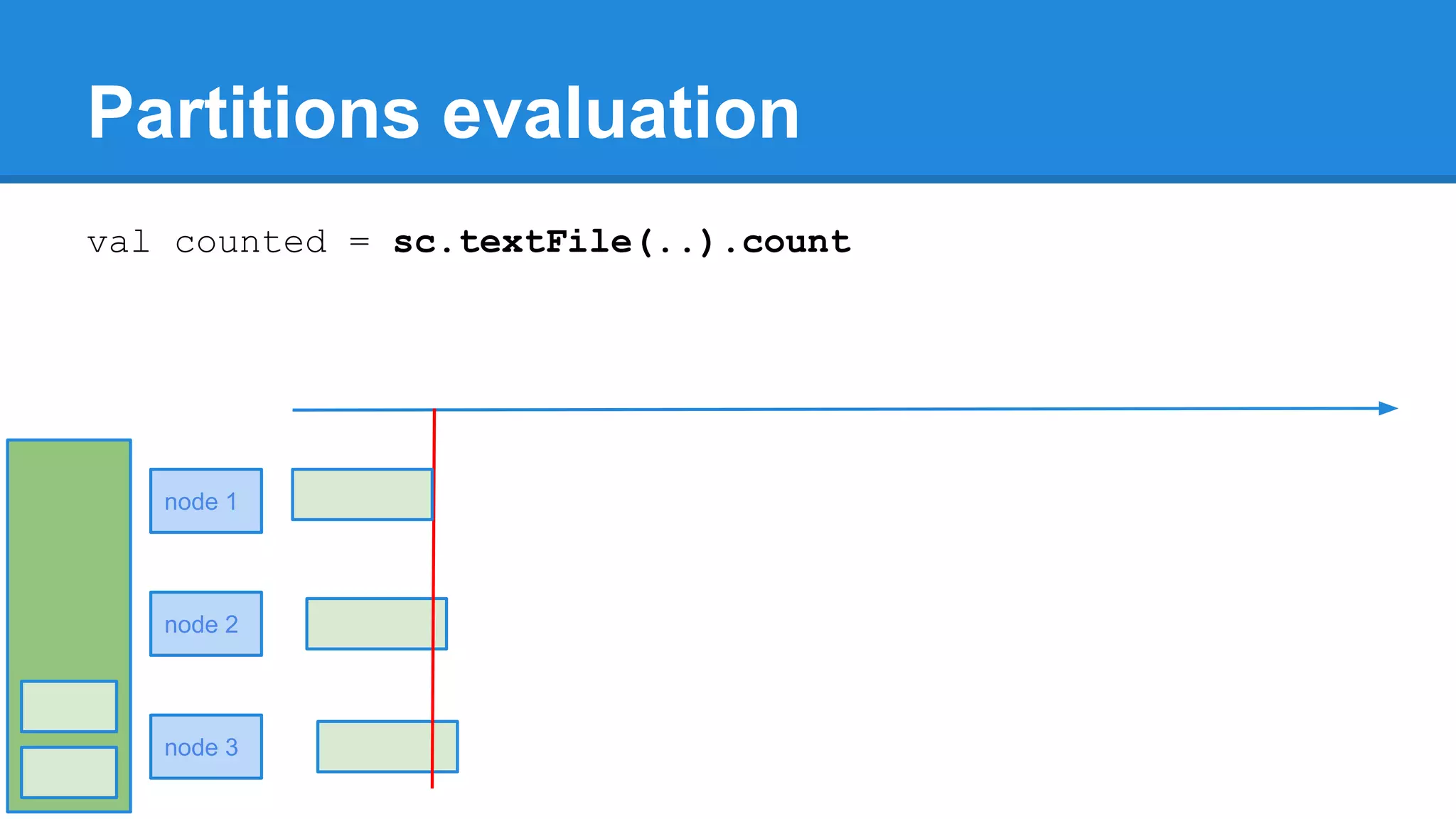 Partitions evaluation

val counted = sc.textFile(..).count

node 1

node 2

node 3